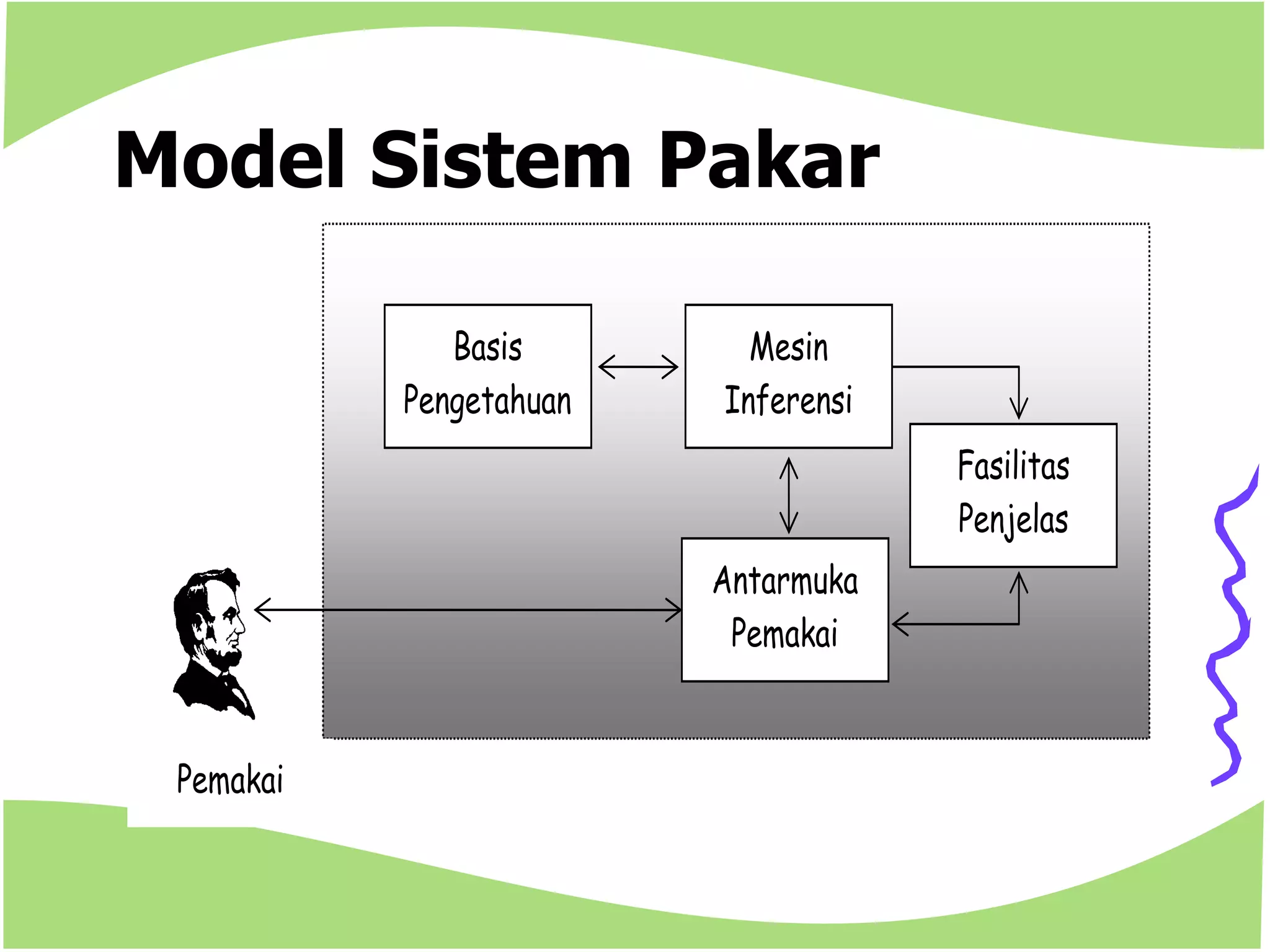 Model Sistem Pakar

Basis Pengetahuan

Mesin Inferensi

Fasilitas Penjelas

Antarmuka Pemakai

Pemakai